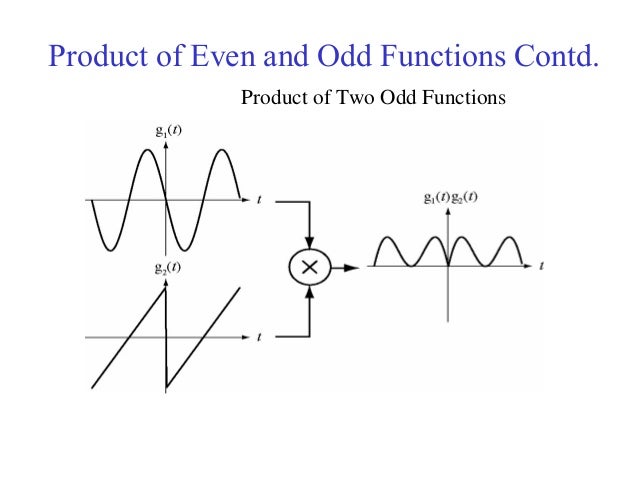 Product of Even and Odd Functions Contd.

Product of Two Odd Functions

$g_1(t)$

$t$

$g_2(t)$

$t$

$\times$

$g_1(t)g_2(t)$

$t$